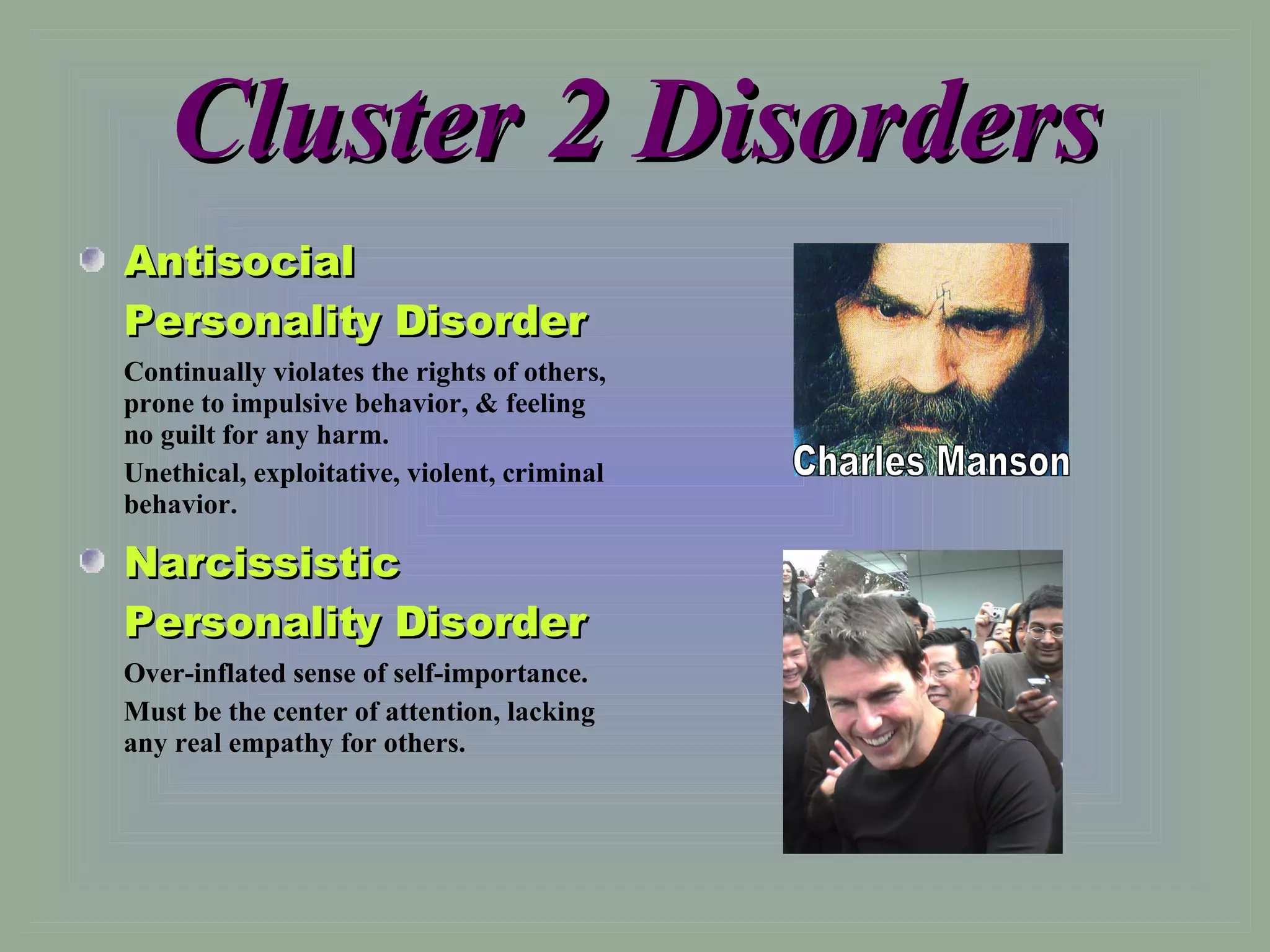 Cluster 2 Disorders

Antisocial Personality Disorder

Continually violates the rights of others, prone to impulsive behavior, & feeling no guilt for any harm.

Unethical, exploitative, violent, criminal behavior.

Charles Manson

Narcissistic Personality Disorder

Over-inflated sense of self-importance.

Must be the center of attention, lacking any real empathy for others.